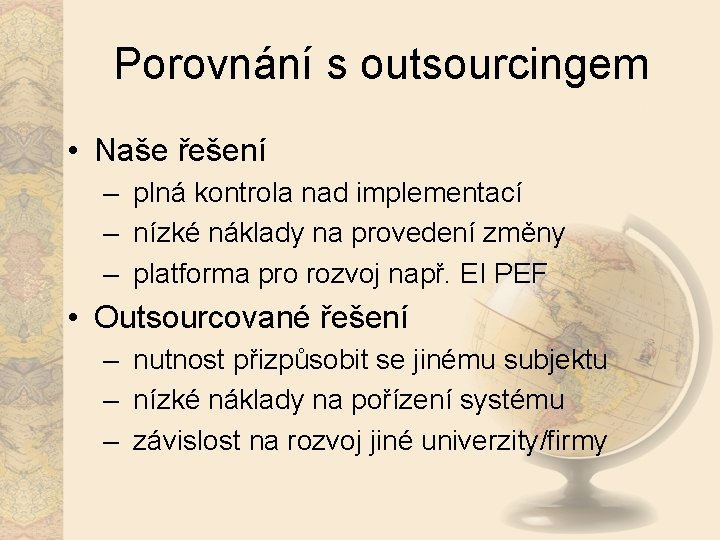 Porovnání s outsourcingem

• Naše řešení
– plná kontrola nad implementací
– nízké náklady na provedení změny
– platforma pro rozvoj např. EI PEF
• Outsourcované řešení
– nutnost přizpůsobit se jinému subjektu
– nízké náklady na pořízení systému
– závislost na rozvoj jiné univerzity/firmy